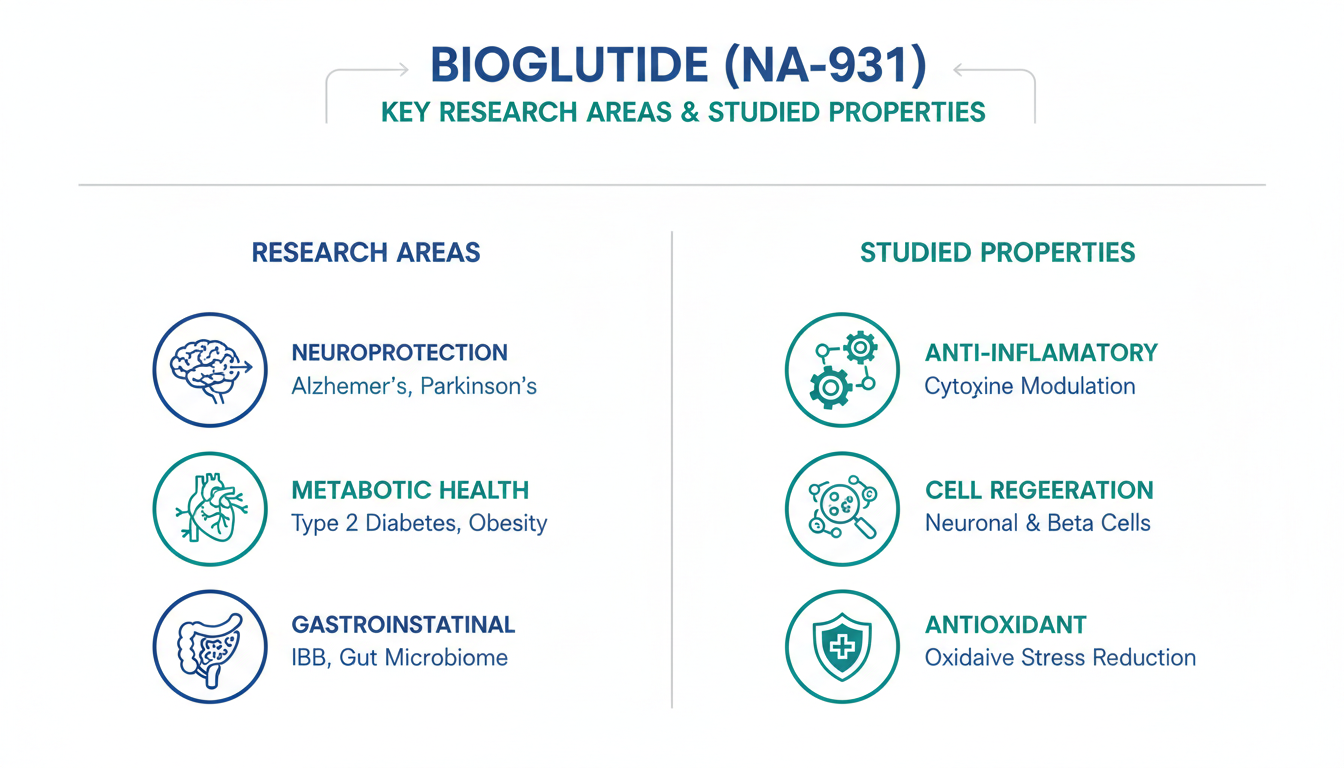 BIOGLUTIDE (NA-931)
KEY RESEARCH AREAS & STUDIED PROPERTIES

RESEARCH AREAS

NEUROPROTECTION
Alzhemer's, Parkinson's

METABOTIC HEALTH
Type 2 Diabetes, Obesity

GASTROINSTATINAL
IBB, Gut Microbiome

STUDIED PROPERTIES

ANTI-INFLAMATORY
Cytoxine Modulation

CELL REGEERATION
Neuronal & Beta Cells

ANTIOXIDANT
Oxidaive Stress Reduction